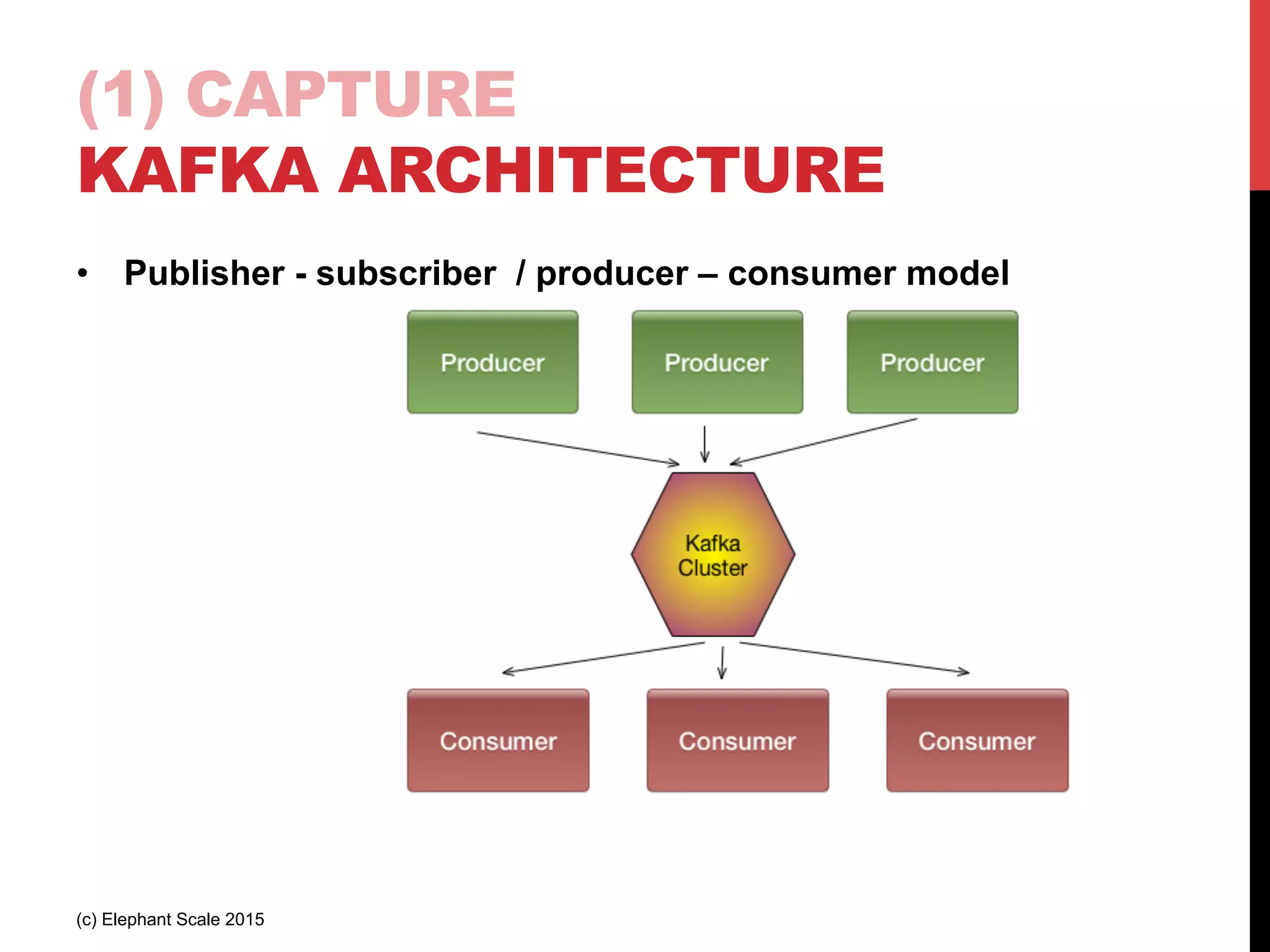 (1) CAPTURE
KAFKA ARCHITECTURE

• Publisher - subscriber / producer – consumer model

Producer

Producer

Producer

Kafka Cluster

Consumer

Consumer

Consumer

(c) Elephant Scale 2015